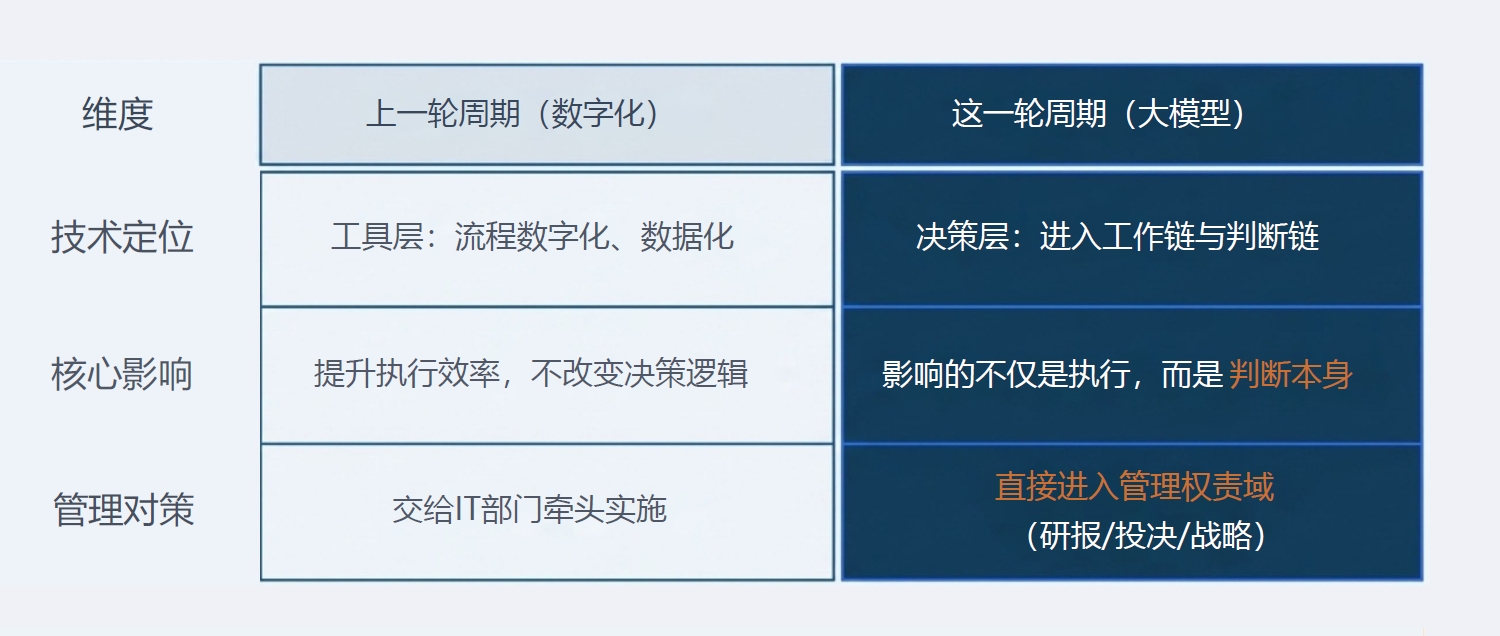 | 维度 | 上一轮周期（数字化） | 这一轮周期（大模型） |
|---|---|---|
| 技术定位 | 工具层：流程数字化、数据化 | 决策层：进入工作链与判断链 |
| 核心影响 | 提升执行效率，不改变决策逻辑 | 影响的不仅是执行，而是 判断本身 |
| 管理对策 | 交给IT部门牵头实施 | 直接进入管理权责域（研报/投决/战略） |